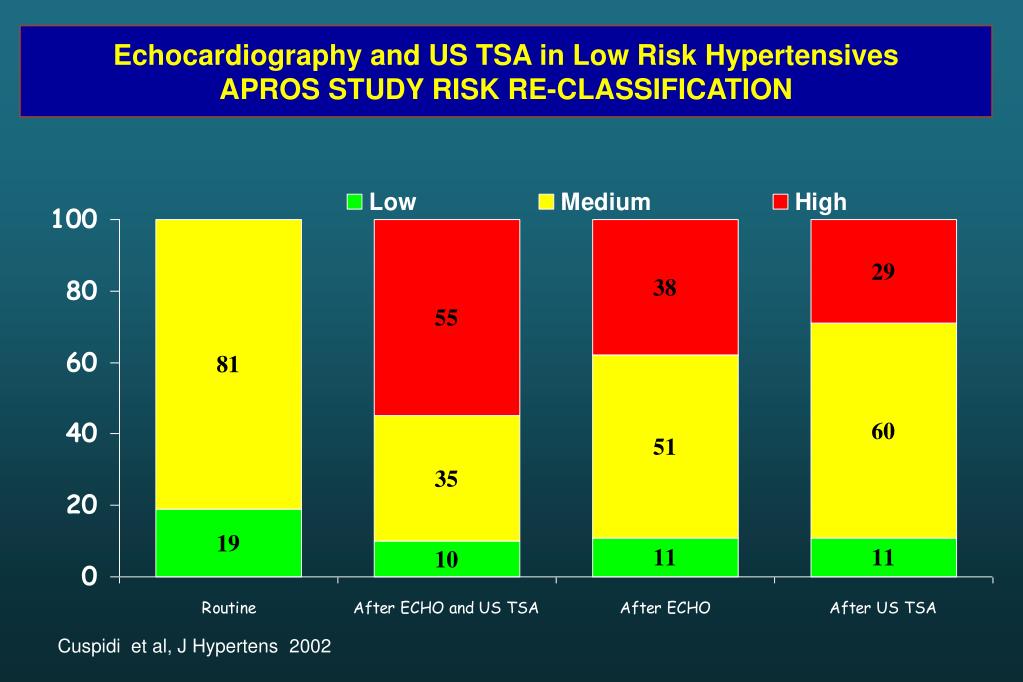 Echocardiography and US TSA in Low Risk Hypertensives
APROS STUDY RISK RE-CLASSIFICATION

Low Medium High

100
80
60
40
20
0

81
19

55
35
10

38
51
11

29
60
11

Routine
After ECHO and US TSA
After ECHO
After US TSA

Cuspidi et al, J Hypertens 2002